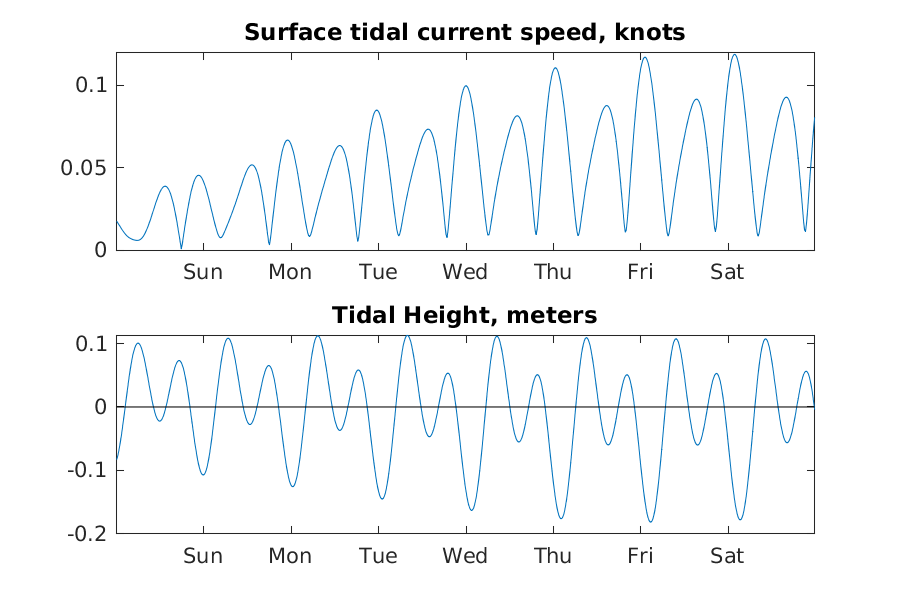 Surface tidal current speed, knots

0.1
0.05
0

Sun Mon Tue Wed Thu Fri Sat

Tidal Height, meters

0.1
0
-0.1
-0.2

Sun Mon Tue Wed Thu Fri Sat